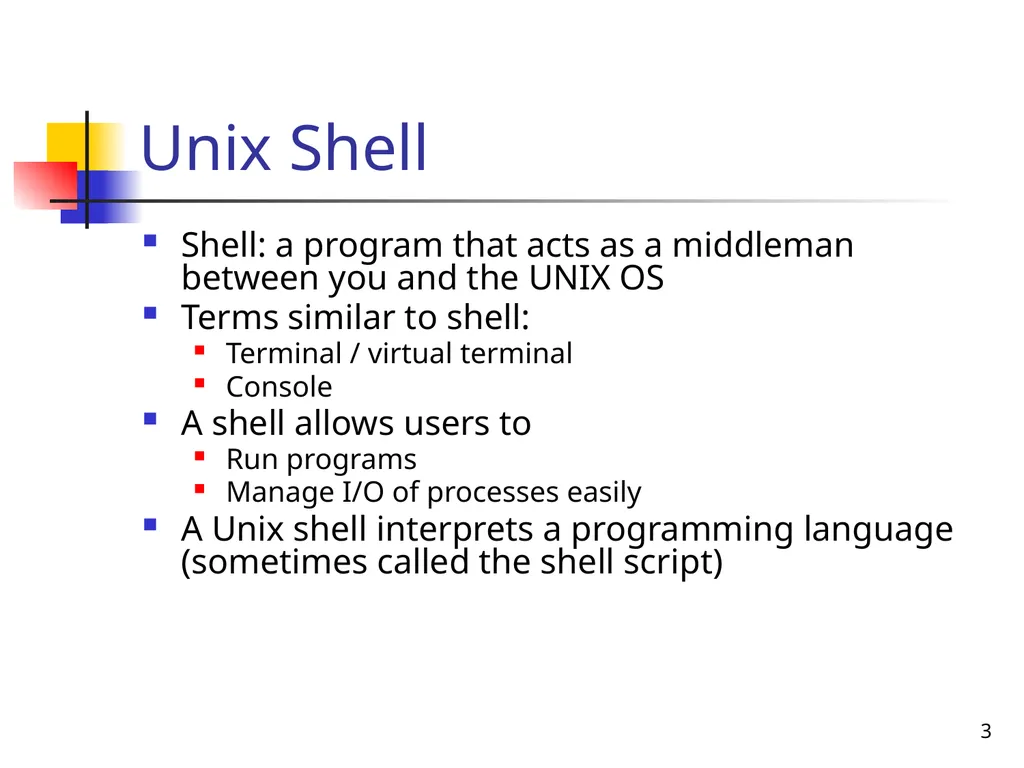 Unix Shell

- Shell: a program that acts as a middleman between you and the UNIX OS
- Terms similar to shell:
  - Terminal / virtual terminal
  - Console
- A shell allows users to
  - Run programs
  - Manage I/O of processes easily
- A Unix shell interprets a programming language (sometimes called the shell script)

3